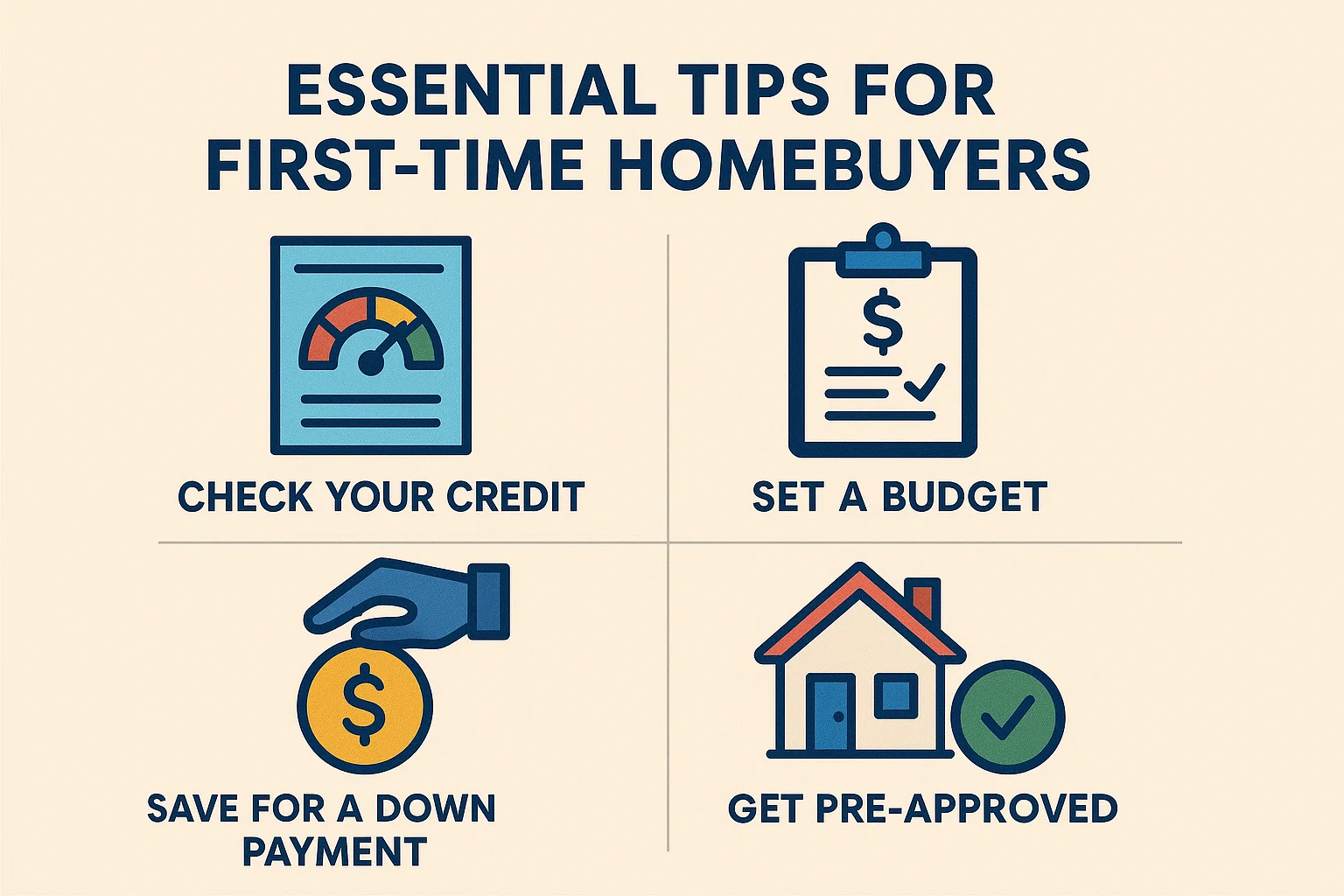 ESSENTIAL TIPS FOR FIRST-TIME HOMEBUYERS

$

CHECK YOUR CREDIT

SET A BUDGET

$

SAVE FOR A DOWN PAYMENT

GET PRE-APPROVED